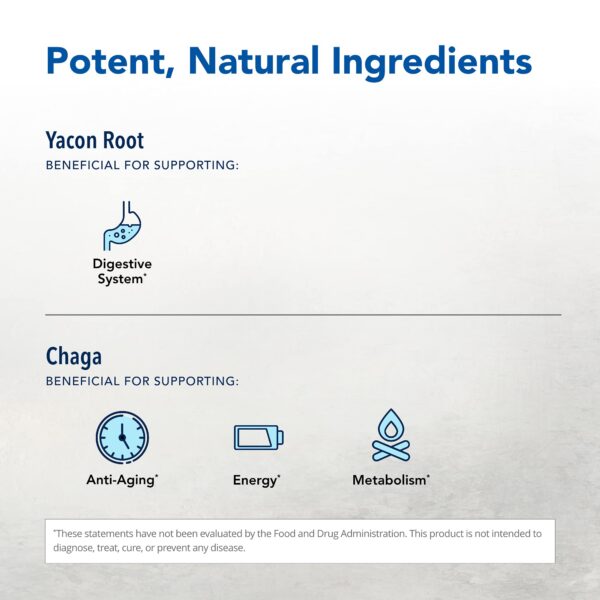 Potent, Natural Ingredients

Yacon Root
BENEFICIAL FOR SUPPORTING:

Digestive System*

Chaga
BENEFICIAL FOR SUPPORTING:

Anti-Aging*

Energy*

Metabolism*

*These statements have not been evaluated by the Food and Drug Administration. This product is not intended to diagnose, treat, cure, or prevent any disease.